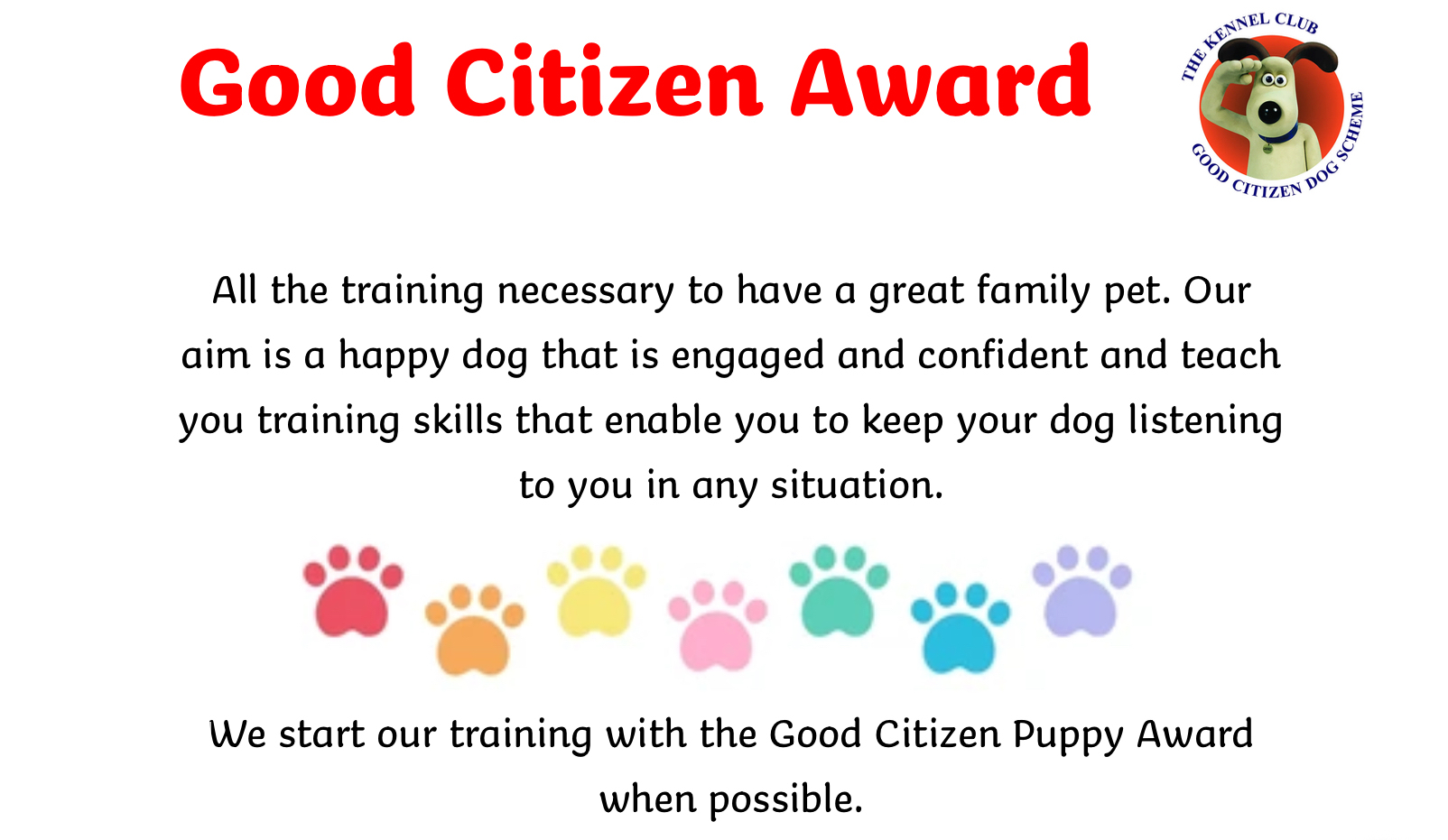 Good Citizen Award

THE KENNEL CLUB
GOOD CITIZEN DOG SCHEME

All the training necessary to have a great family pet. Our aim is a happy dog that is engaged and confident and teach you training skills that enable you to keep your dog listening to you in any situation.

We start our training with the Good Citizen Puppy Award when possible.